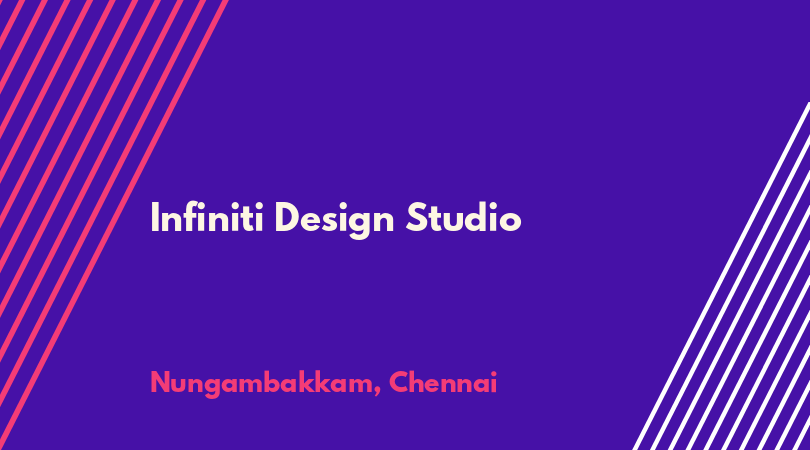 Infiniti Design Studio

Nungambakkam, Chennai